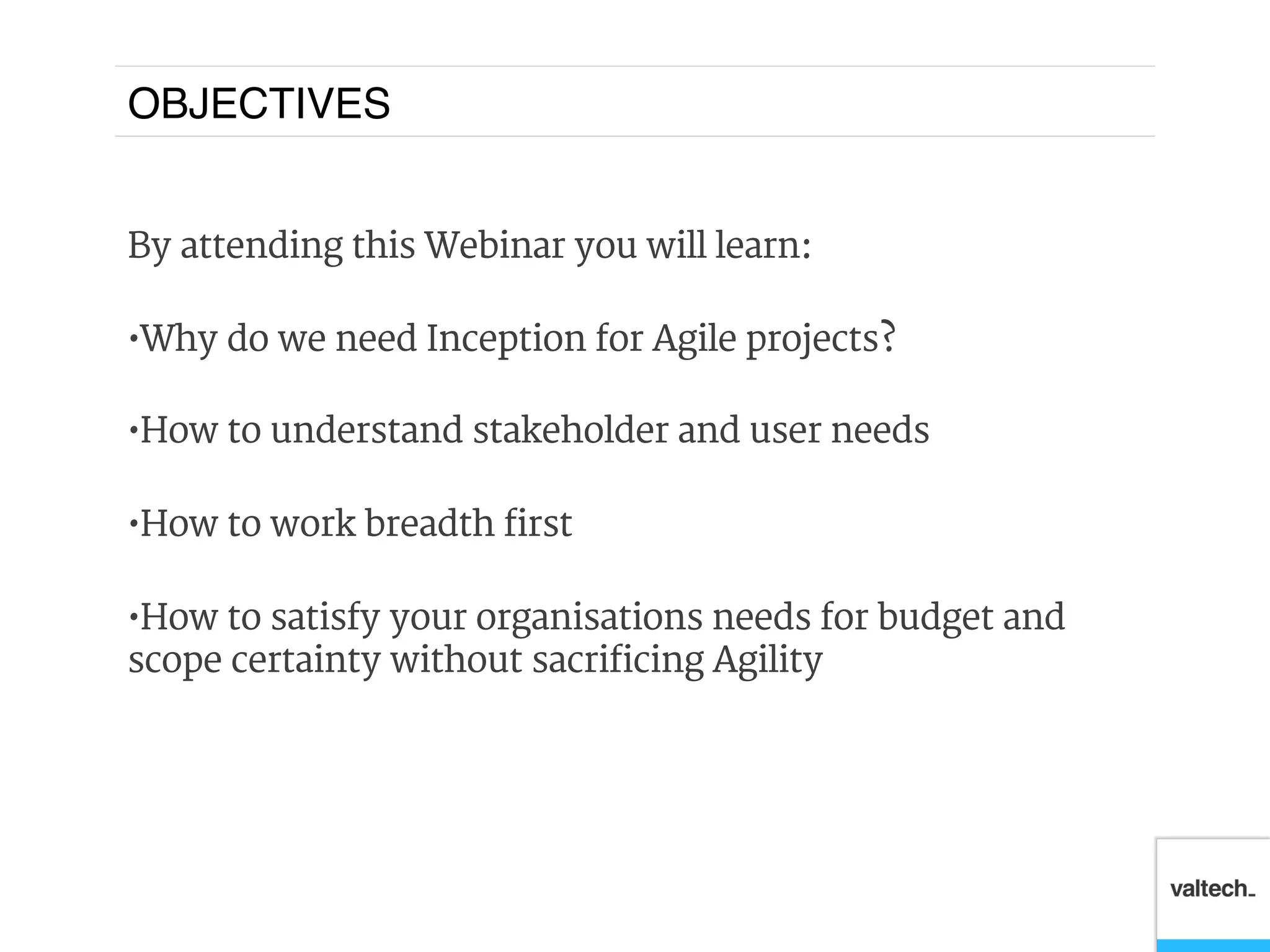 OBJECTIVES

By attending this Webinar you will learn:

•Why do we need Inception for Agile projects?

•How to understand stakeholder and user needs

•How to work breadth first

•How to satisfy your organisations needs for budget and scope certainty without sacrificing Agility

valtech_